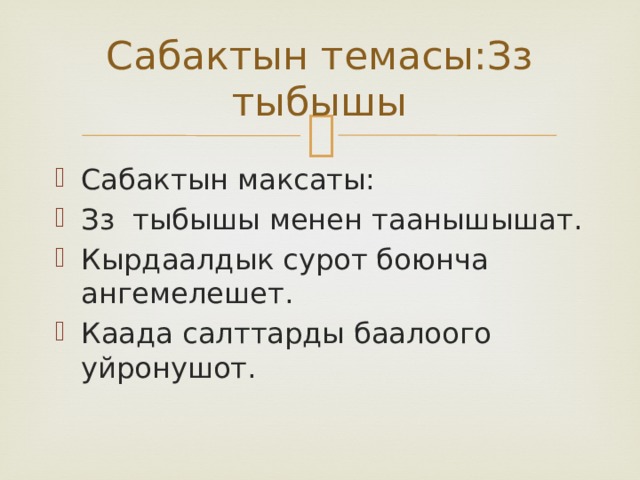 Сабактын темасы:Зз тыбышы

Сабактын максаты:
Зз  тыбышы менен таанышышат.
Кырдаалдык сурот боюнча ангемелешет.
Каада салттарды баалоого уйронушот.